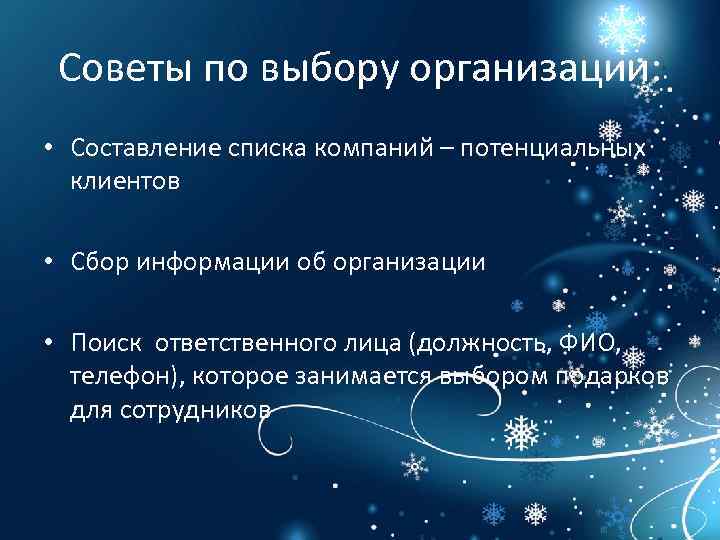 Советы по выбору организации:

• Составление списка компаний – потенциальных клиентов

• Сбор информации об организации

• Поиск ответственного лица (должность, ФИО, телефон), которое занимается выбором подарков для сотрудников